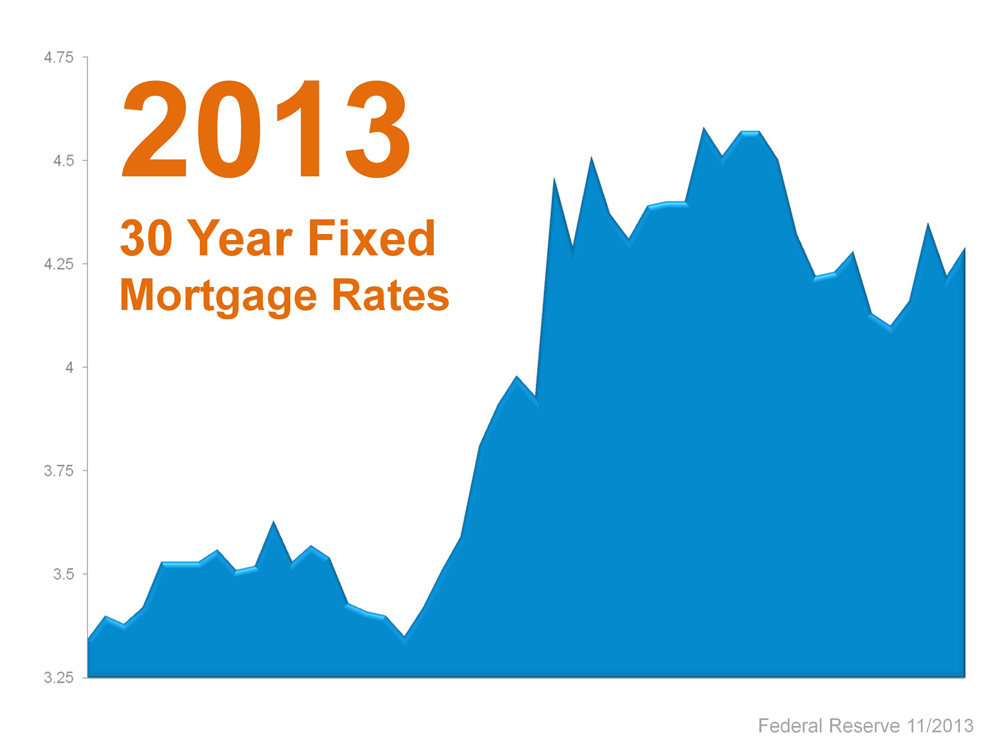 2013
30 Year Fixed Mortgage Rates

4.75
4.5
4.25
4
3.75
3.5
3.25

Federal Reserve 11/2013